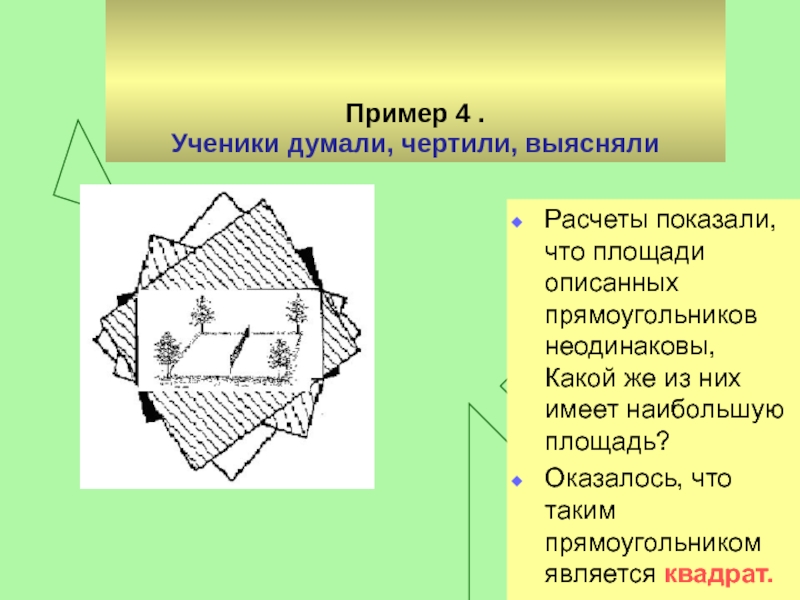 Пример 4 .
Ученики думали, чертили, выясняли

Расчеты показали, что площади описанных прямоугольников неодинаковы, Какой же из них имеет наибольшую площадь?

Оказалось, что таким прямоугольником является квадрат.